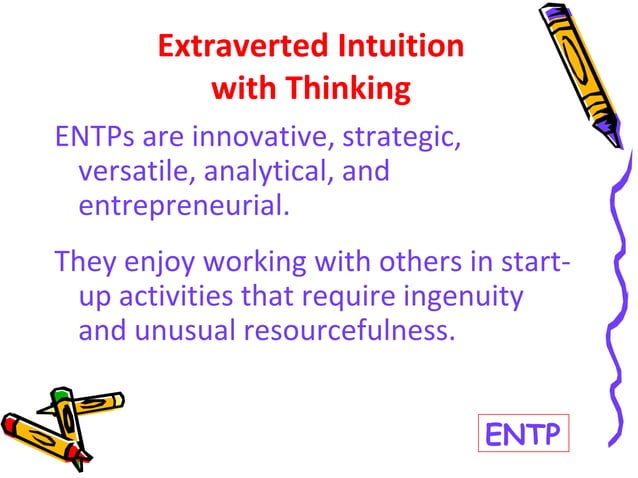 Extraverted Intuition with Thinking

ENTPs are innovative, strategic, versatile, analytical, and entrepreneurial.

They enjoy working with others in start-up activities that require ingenuity and unusual resourcefulness.

ENTP